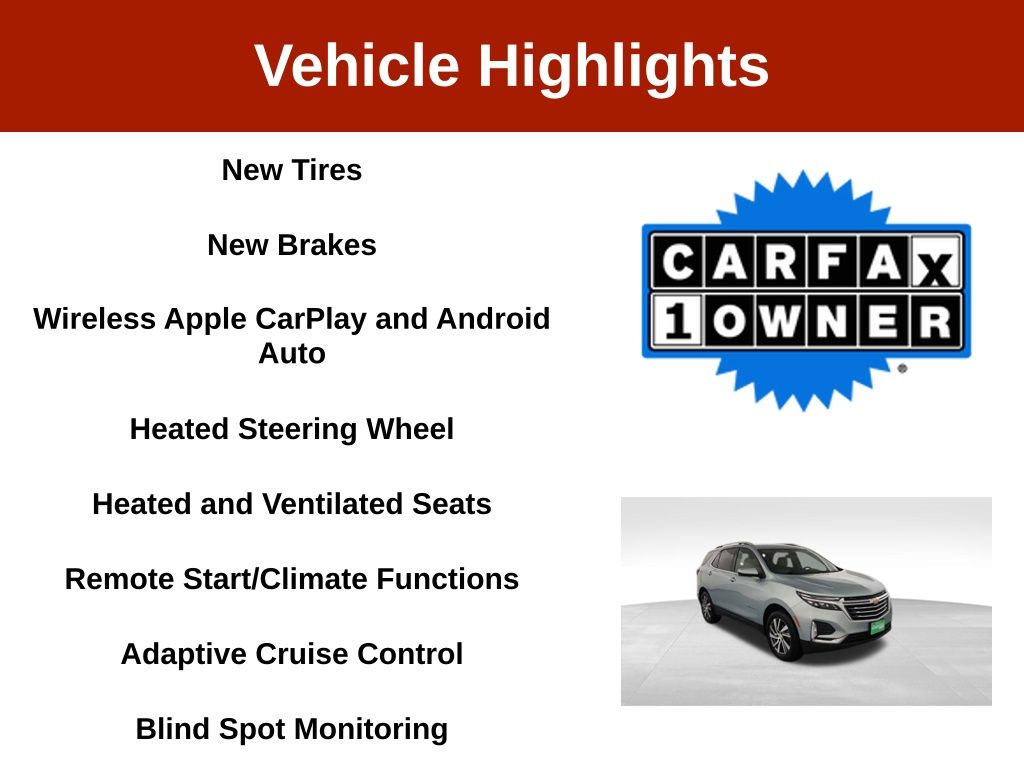 Vehicle Highlights

New Tires

New Brakes

Wireless Apple CarPlay and Android Auto

Heated Steering Wheel

Heated and Ventilated Seats

Remote Start/Climate Functions

Adaptive Cruise Control

Blind Spot Monitoring

CARFAX
1 OWNER